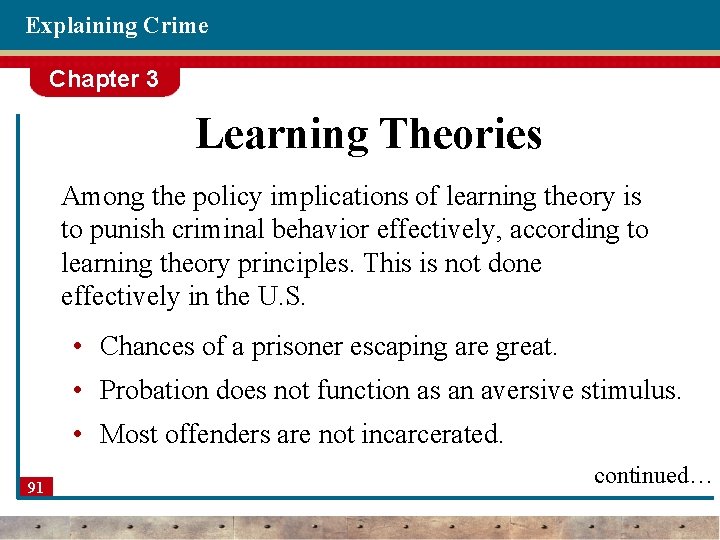 Explaining Crime

Chapter 3

Learning Theories

Among the policy implications of learning theory is to punish criminal behavior effectively, according to learning theory principles. This is not done effectively in the U.S.

• Chances of a prisoner escaping are great.
• Probation does not function as an aversive stimulus.
• Most offenders are not incarcerated.

continued…

91